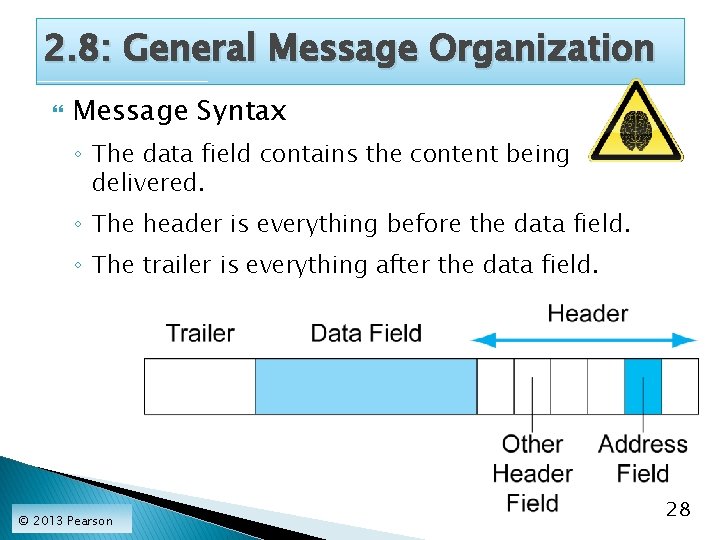 2.8: General Message Organization

Message Syntax

◦ The data field contains the content being delivered.

◦ The header is everything before the data field.

◦ The trailer is everything after the data field.

Trailer

Data Field

Header

Other Header Field

Address Field

© 2013 Pearson

28